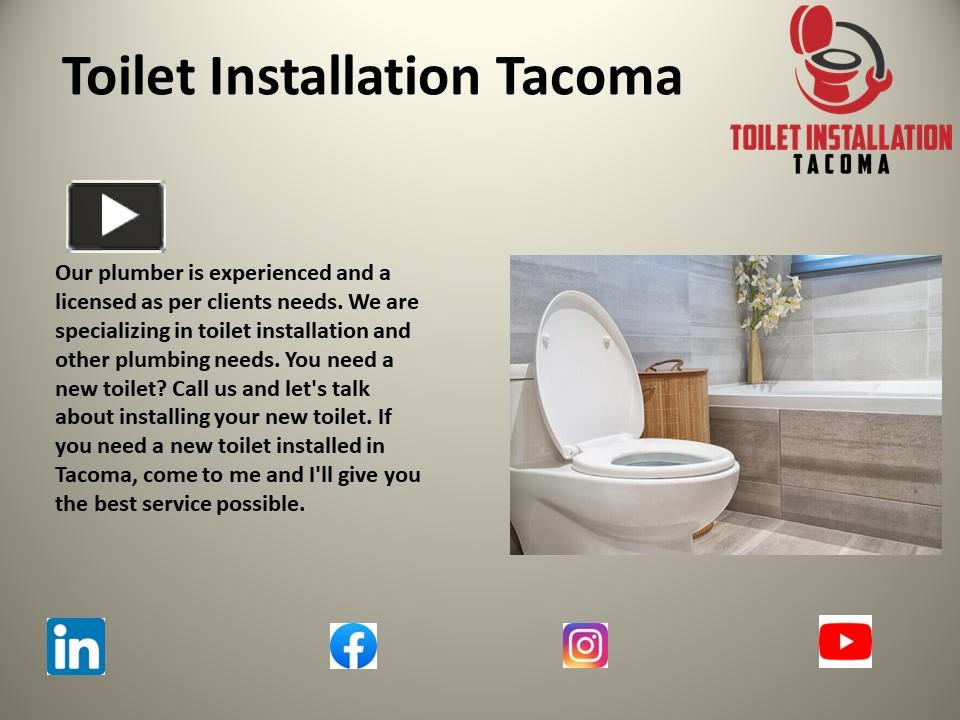 Toilet Installation Tacoma

TOILET INSTALLATION TACOMA

Our plumber is experienced and a licensed as per clients needs. We are specializing in toilet installation and other plumbing needs. You need a new toilet? Call us and let's talk about installing your new toilet. If you need a new toilet installed in Tacoma, come to me and I'll give you the best service possible.

in